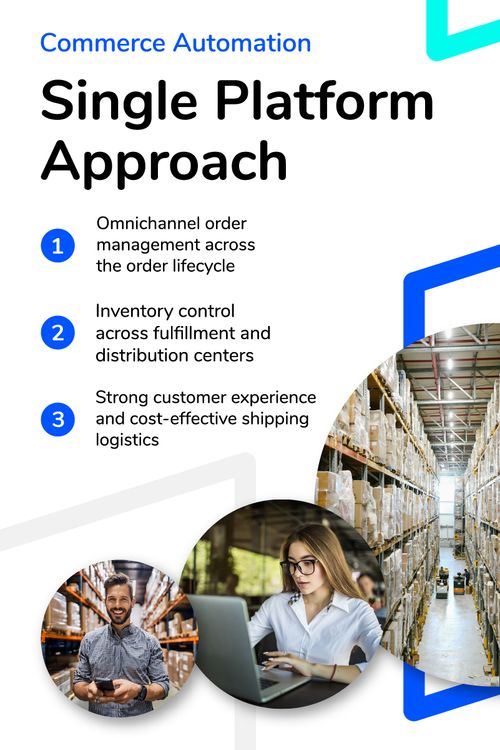 Commerce Automation

Single Platform Approach

1 Omnichannel order management across the order lifecycle

2 Inventory control across fulfillment and distribution centers

3 Strong customer experience and cost-effective shipping logistics